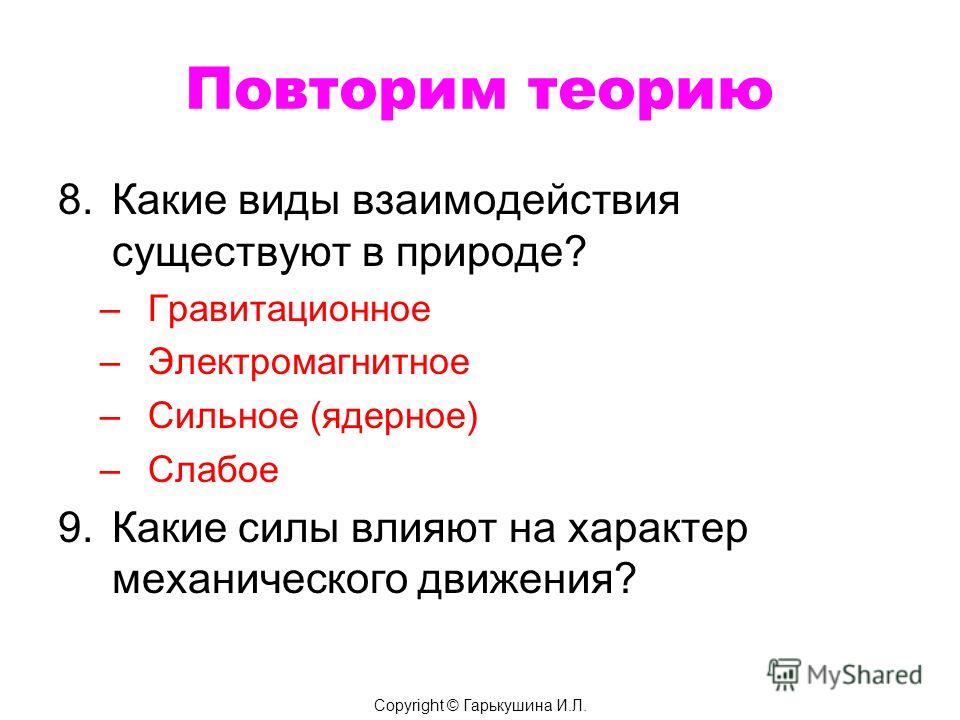 Повторим теорию

8. Какие виды взаимодействия существуют в природе?

– Гравитационное
– Электромагнитное
– Сильное (ядерное)
– Слабое

9. Какие силы влияют на характер механического движения?

MyShared

Copyright © Гарькушина И.Л.